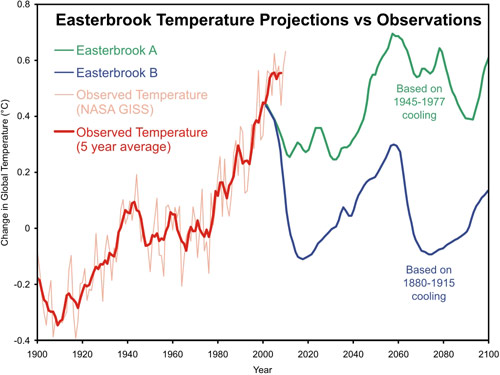 Easterbrook Temperature Projections vs Observations

Easterbrook A
Easterbrook B
Observed Temperature (NASA GISS)
Observed Temperature (5 year average)

Based on 1945-1977 cooling

Based on 1880-1915 cooling

Change in Global Temperature (°C)

0.8
0.6
0.4
0.2
0
-0.2
-0.4

1900
1920
1940
1960
1980
2000
2020
2040
2060
2080
2100

Year